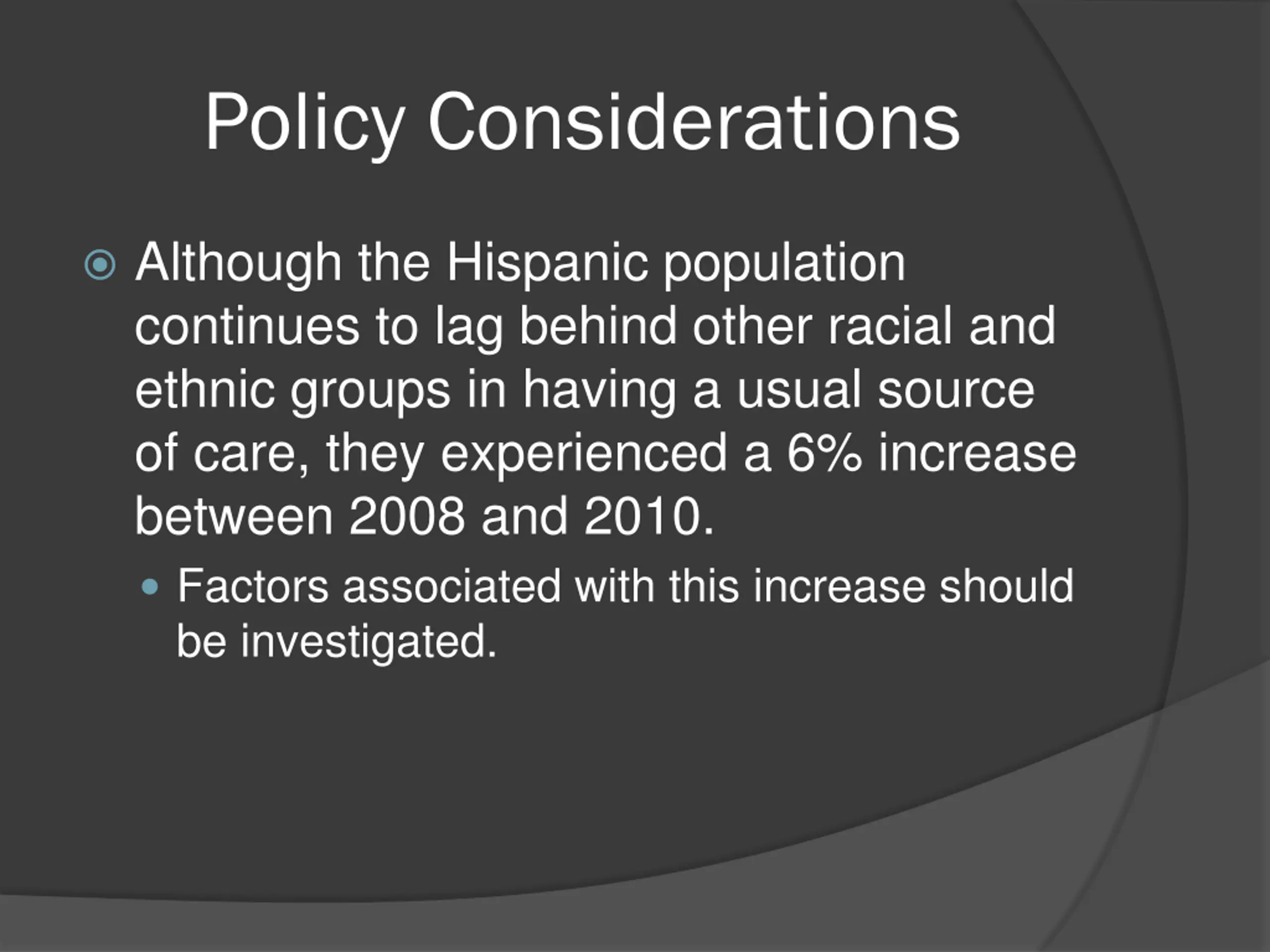 Policy Considerations

Although the Hispanic population continues to lag behind other racial and ethnic groups in having a usual source of care, they experienced a 6% increase between 2008 and 2010.

Factors associated with this increase should be investigated.